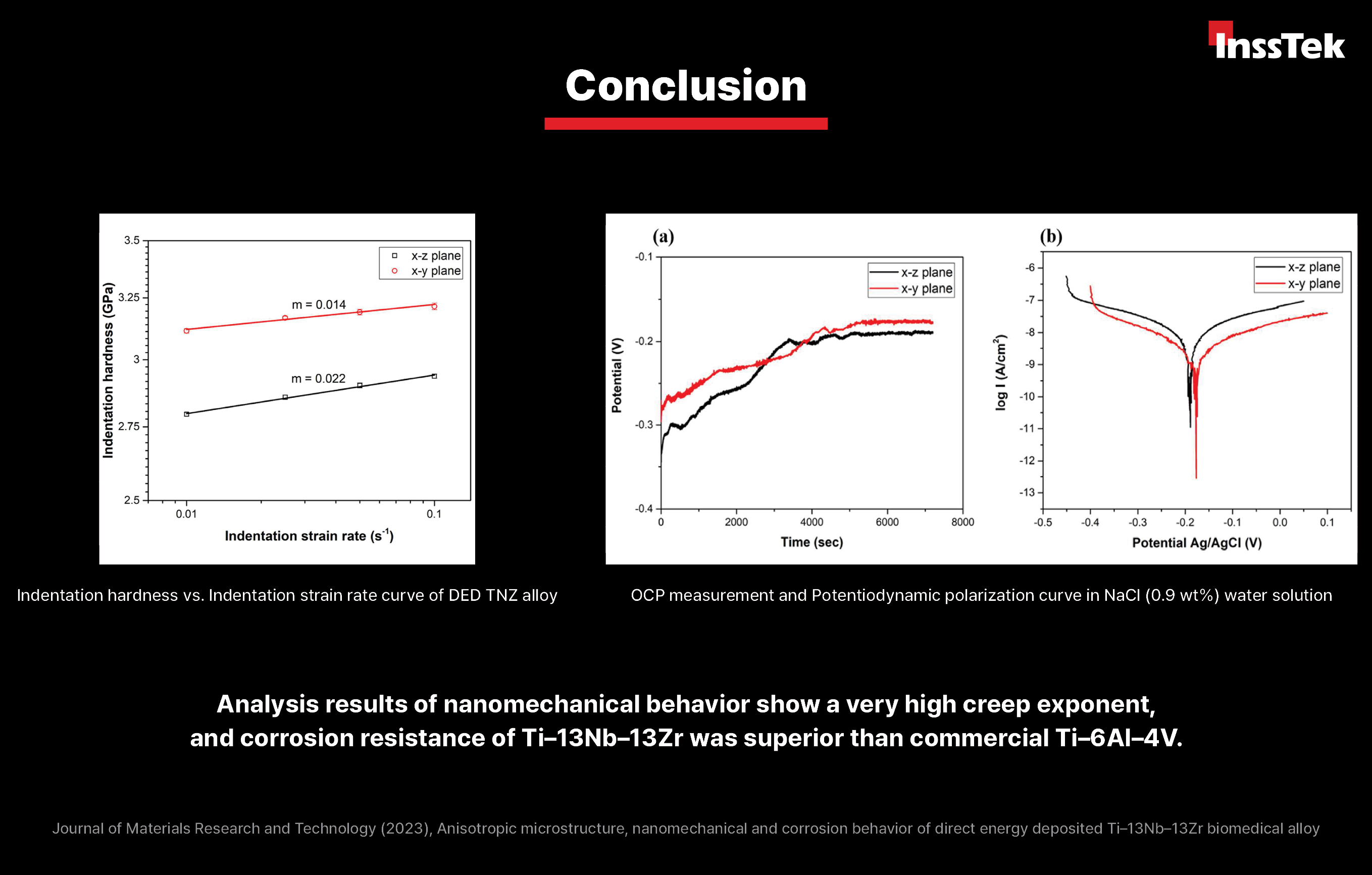 InssTek

Conclusion

3.5
3.25
3
2.75
2.5
Indentation hardness (GPa)
x-z plane
x-y plane
m = 0.014
m = 0.022
0.01
0.1
Indentation strain rate ($s^{-1}$)

(a)
-0.1
-0.2
-0.3
-0.4
Potential (V)
x-z plane
x-y plane
0
2000
4000
6000
8000
Time (sec)

(b)
-6
-7
-8
-9
-10
-11
-12
-13
log I ($A/cm^2$)
x-z plane
x-y plane
-0.5
-0.4
-0.3
-0.2
-0.1
0.0
0.1
Potential Ag/AgCl (V)

Indentation hardness vs. Indentation strain rate curve of DED TNZ alloy

OCP measurement and Potentiodynamic polarization curve in NaCl (0.9 wt%) water solution

Analysis results of nanomechanical behavior show a very high creep exponent, and corrosion resistance of Ti–13Nb–13Zr was superior than commercial Ti–6Al–4V.

Journal of Materials Research and Technology (2023), Anisotropic microstructure, nanomechanical and corrosion behavior of direct energy deposited Ti–13Nb–13Zr biomedical alloy